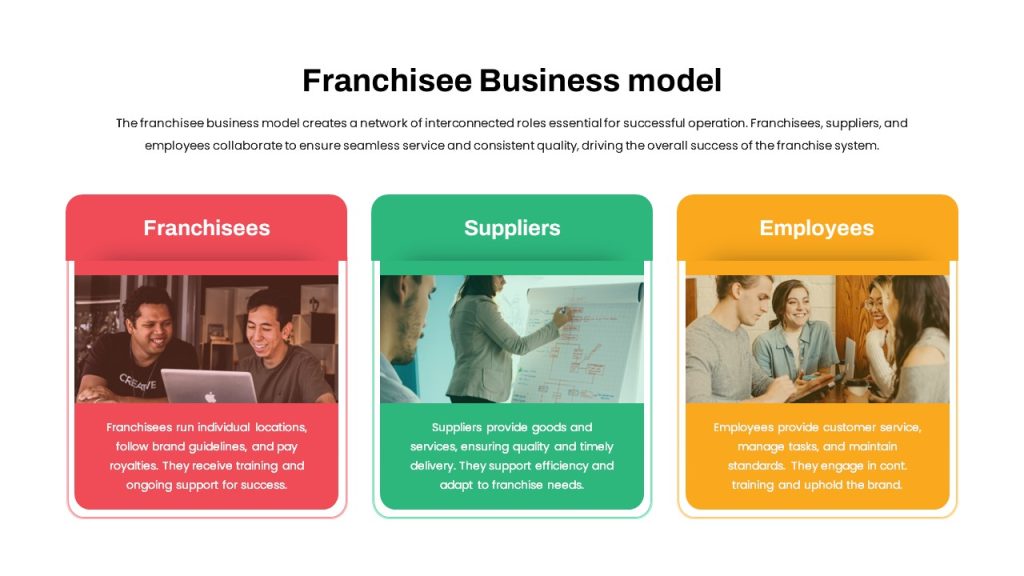 Franchisee Business model

The franchisee business model creates a network of interconnected roles essential for successful operation. Franchisees, suppliers, and employees collaborate to ensure seamless service and consistent quality, driving the overall success of the franchise system.

Franchisees

CREATIVE

Franchisees run individual locations, follow brand guidelines, and pay royalties. They receive training and ongoing support for success.

Suppliers

Suppliers provide goods and services, ensuring quality and timely delivery. They support efficiency and adapt to franchise needs.

Employees

Employees provide customer service, manage tasks, and maintain standards. They engage in cont. training and uphold the brand.